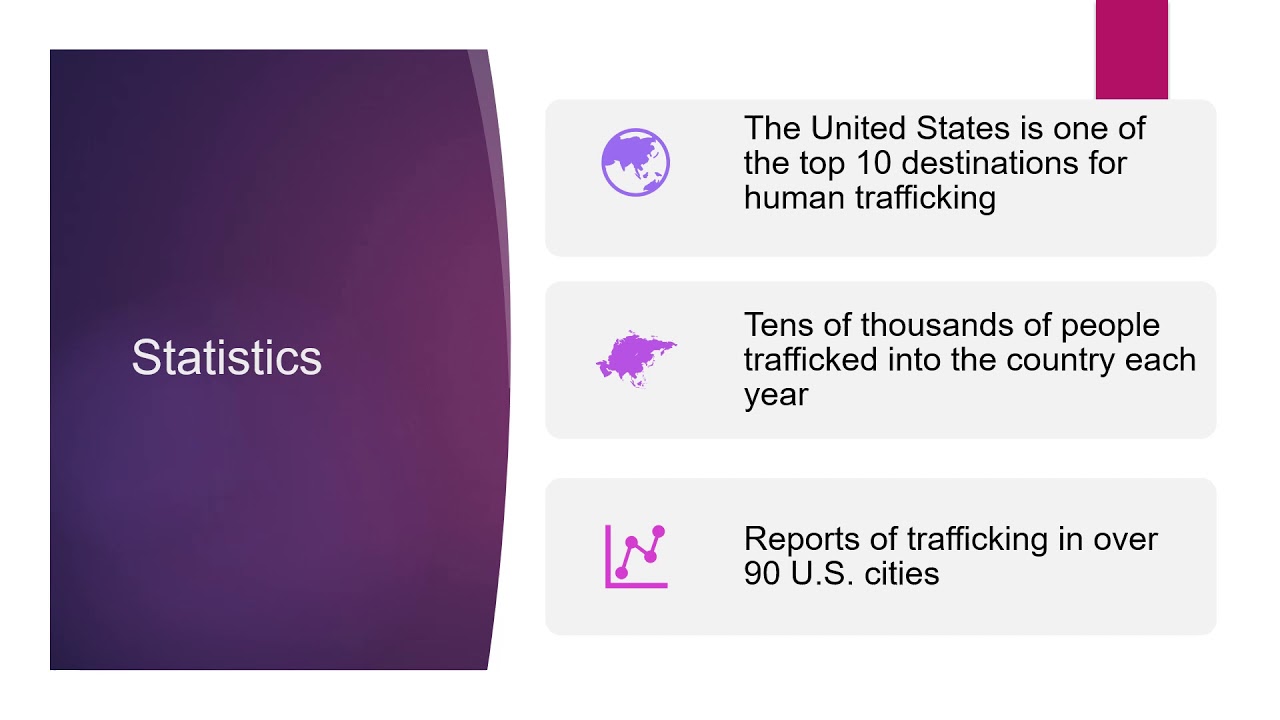 Statistics

The United States is one of the top 10 destinations for human trafficking

Tens of thousands of people trafficked into the country each year

Reports of trafficking in over 90 U.S. cities